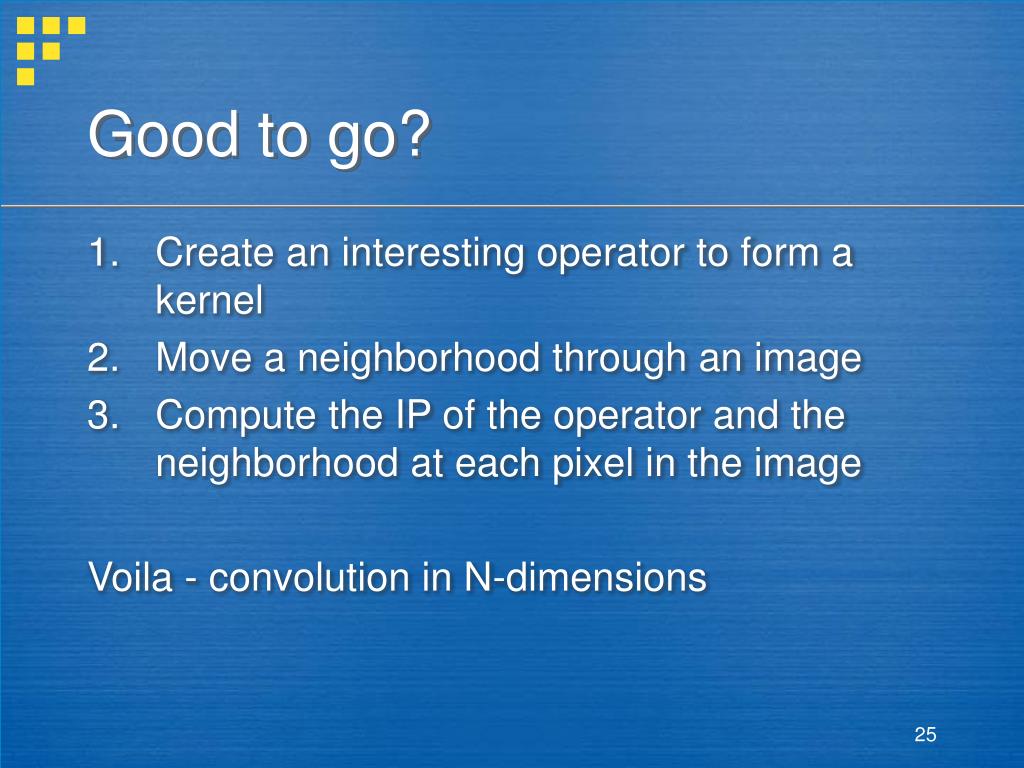 Good to go?

1. Create an interesting operator to form a kernel
2. Move a neighborhood through an image
3. Compute the IP of the operator and the neighborhood at each pixel in the image

Voila - convolution in N-dimensions

25